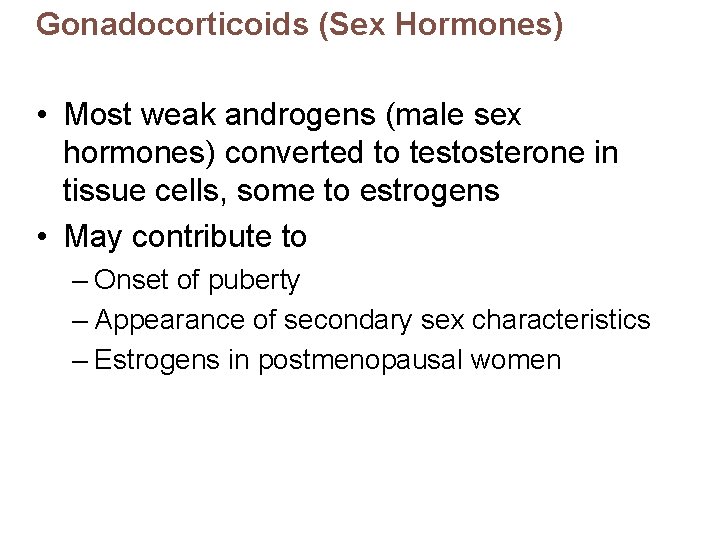 Gonadocorticoids (Sex Hormones)

• Most weak androgens (male sex hormones) converted to testosterone in tissue cells, some to estrogens

• May contribute to

– Onset of puberty

– Appearance of secondary sex characteristics

– Estrogens in postmenopausal women